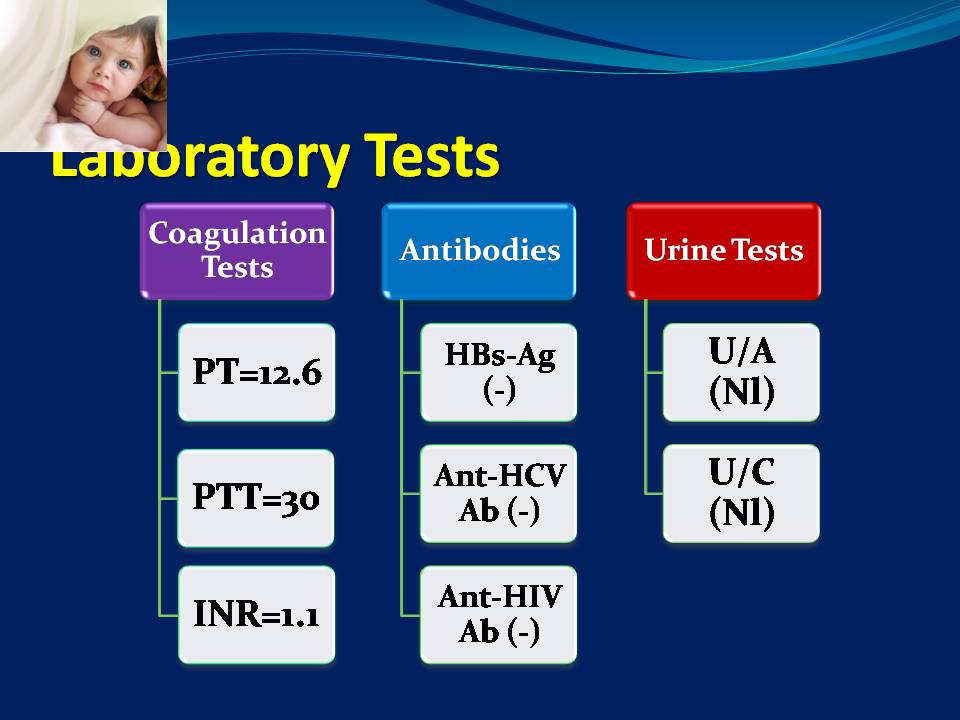 Laboratory Tests

Coagulation Tests

PT=12.6

PTT=30

INR=1.1

Antibodies

HBs-Ag (-)

Ant-HCV Ab (-)

Ant-HIV Ab (-)

Urine Tests

U/A (Nl)

U/C (Nl)